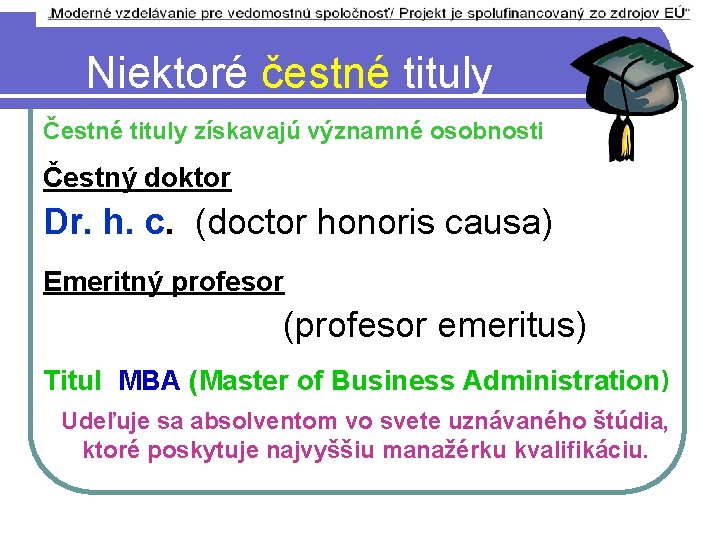 „Moderné vzdelávanie pre vedomostnú spoločnosť/ Projekt je spolufinancovaný zo zdrojov EÚ“

Niektoré čestné tituly

Čestné tituly získavajú významné osobnosti

Čestný doktor

Dr. h. c. (doctor honoris causa)

Emeritný profesor

(profesor emeritus)

Titul MBA (Master of Business Administration)

Udeľuje sa absolventom vo svete uznávaného štúdia, ktoré poskytuje najvyššiu manažérku kvalifikáciu.